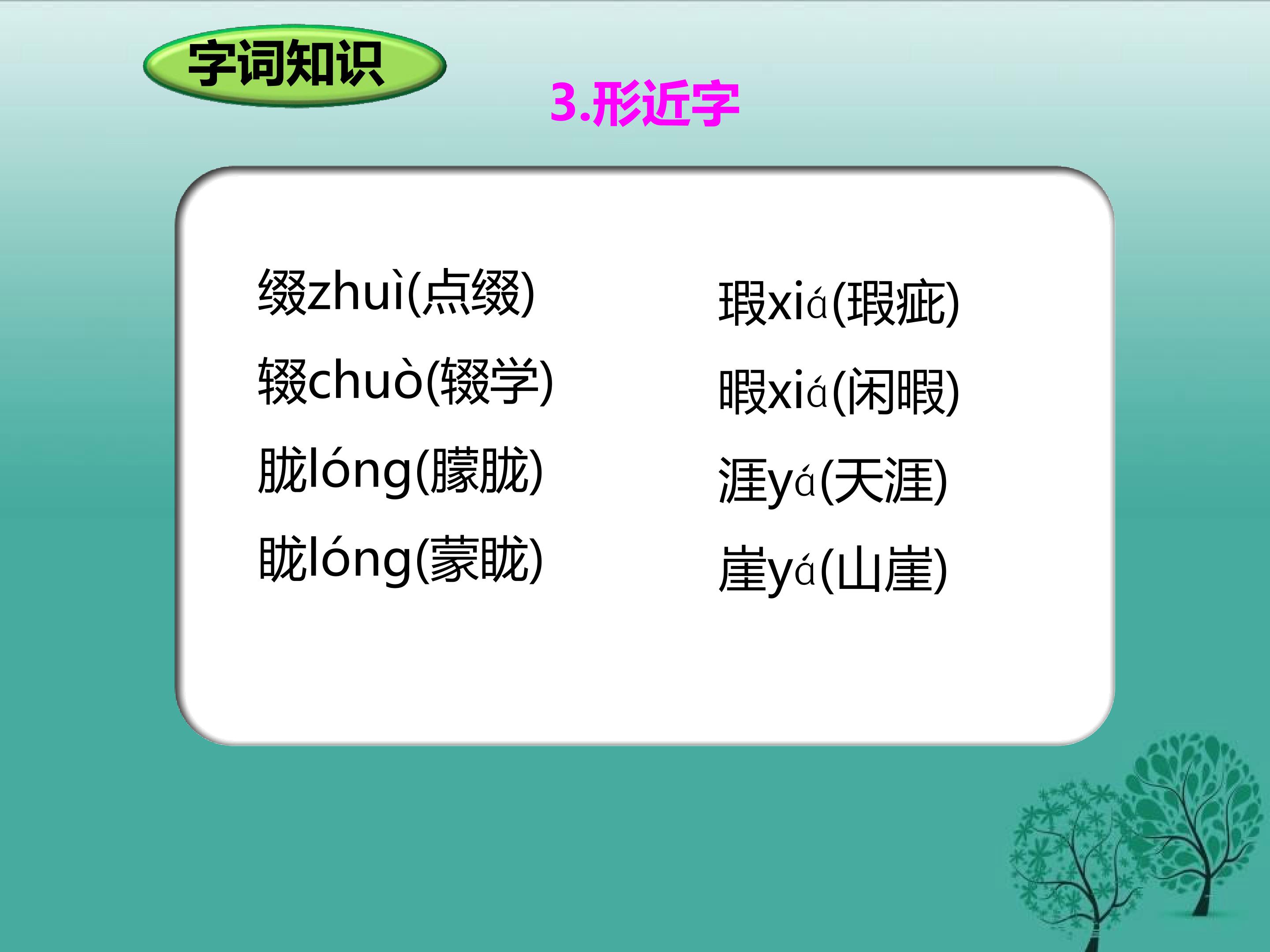 字词知识

3.形近字

缀zhuì(点缀)

辍chuò(辍学)

胧lóng(朦胧)

眬lóng(蒙眬)

瑕xiá(瑕疵)

暇xiá(闲暇)

涯yá(天涯)

崖yá(山崖)